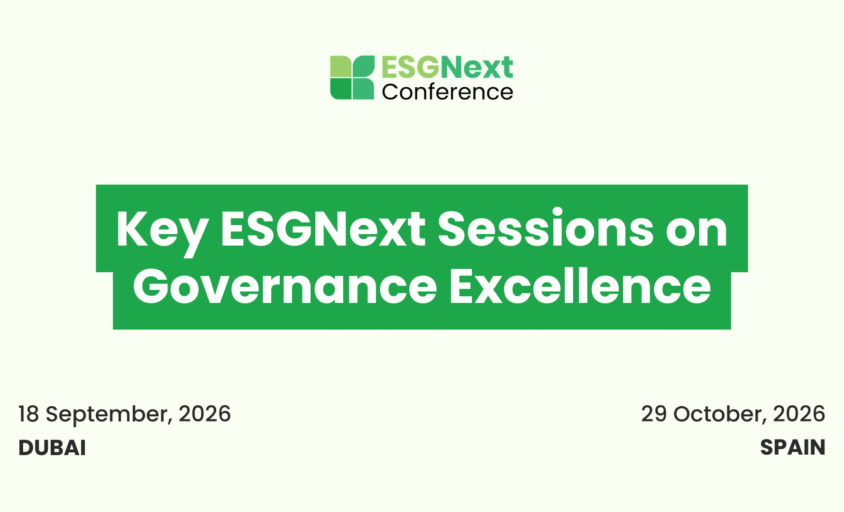 ESGNext
Conference

Key ESGNext Sessions on Governance Excellence

18 September, 2026
DUBAI

29 October, 2026
SPAIN